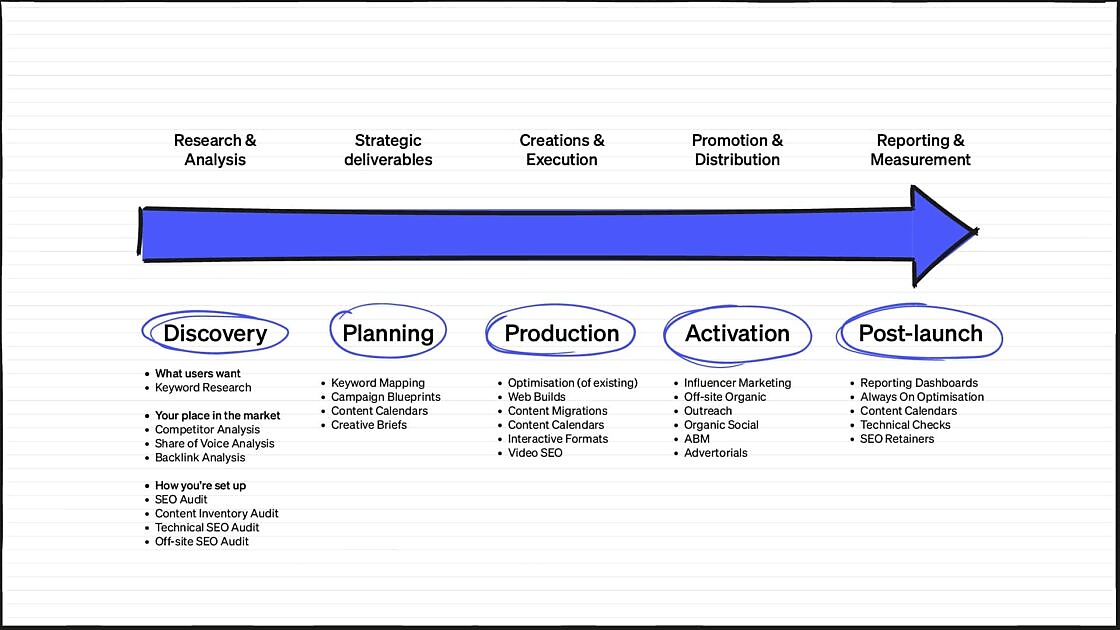 Research & Analysis

Strategic deliverables

Creations & Execution

Promotion & Distribution

Reporting & Measurement

Discovery

- What users want
- Keyword Research

- Your place in the market
- Competitor Analysis
- Share of Voice Analysis
- Backlink Analysis

- How you're set up
- SEO Audit
- Content Inventory Audit
- Technical SEO Audit
- Off-site SEO Audit

Planning

- Keyword Mapping
- Campaign Blueprints
- Content Calendars
- Creative Briefs

Production

- Optimisation (of existing)
- Web Builds
- Content Migrations
- Content Calendars
- Interactive Formats
- Video SEO

Activation

- Influencer Marketing
- Off-site Organic
- Outreach
- Organic Social
- ABM
- Advertorials

Post-launch

- Reporting Dashboards
- Always On Optimisation
- Content Calendars
- Technical Checks
- SEO Retainers